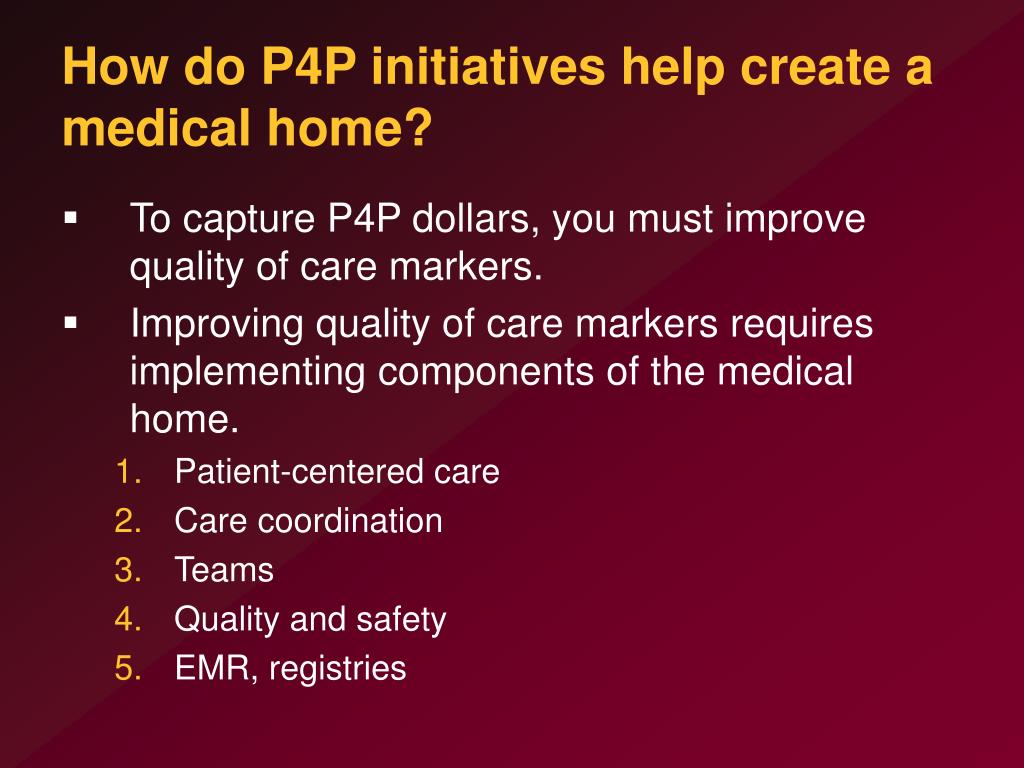 How do P4P initiatives help create a medical home?

▪ To capture P4P dollars, you must improve quality of care markers.

▪ Improving quality of care markers requires implementing components of the medical home.

1. Patient-centered care
2. Care coordination
3. Teams
4. Quality and safety
5. EMR, registries